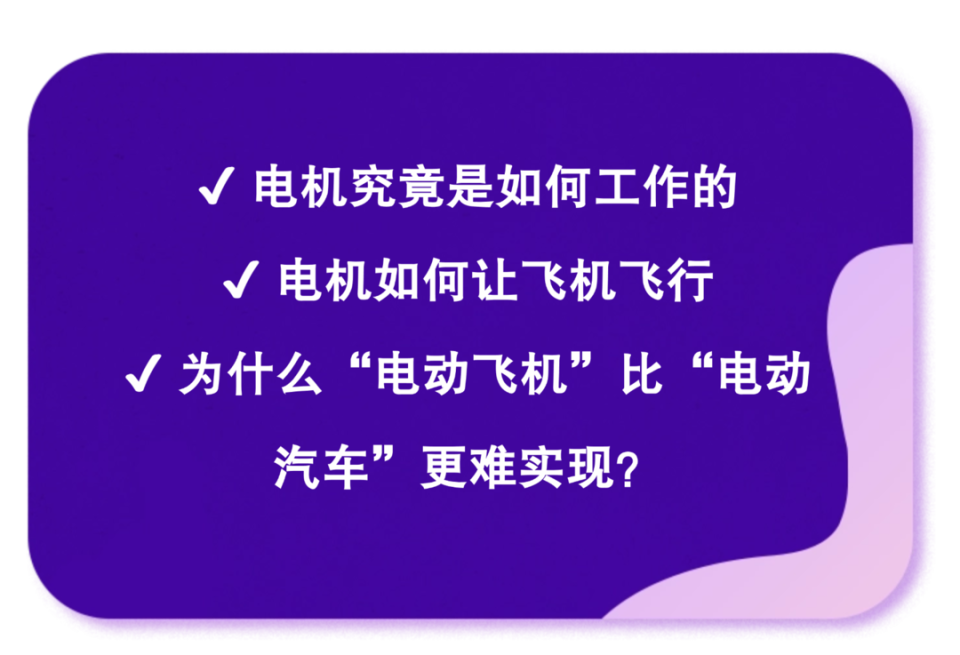 ✓ 电机究竟是如何工作的

✓ 电机如何让飞机飞行

✓ 为什么“电动飞机”比“电动汽车”更难实现?